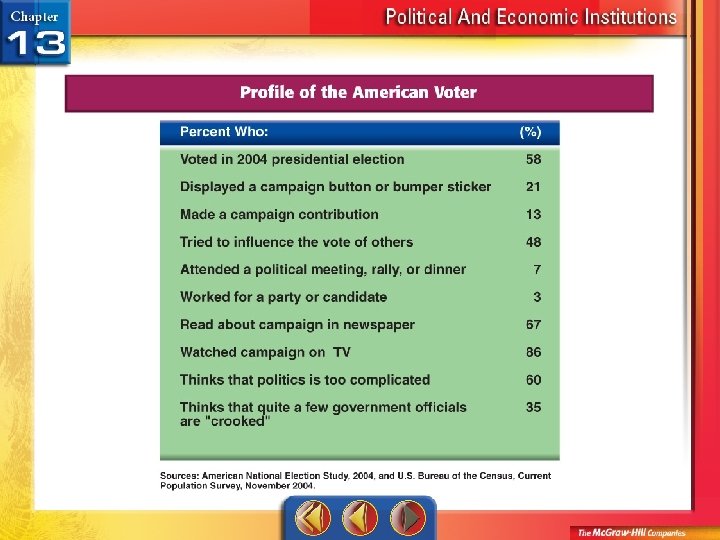 Chapter 13

Political And Economic Institutions

Profile of the American Voter

| Percent Who: | (%) |
|---|---|
| Voted in 2004 presidential election | 58 |
| Displayed a campaign button or bumper sticker | 21 |
| Made a campaign contribution | 13 |
| Tried to influence the vote of others | 48 |
| Attended a political meeting, rally, or dinner | 7 |
| Worked for a party or candidate | 3 |
| Read about campaign in newspaper | 67 |
| Watched campaign on TV | 86 |
| Thinks that politics is too complicated | 60 |
| Thinks that quite a few government officials are "crooked" | 35 |

Sources: American National Election Study, 2004, and U.S. Bureau of the Census, Current Population Survey, November 2004.

The McGraw-Hill Companies